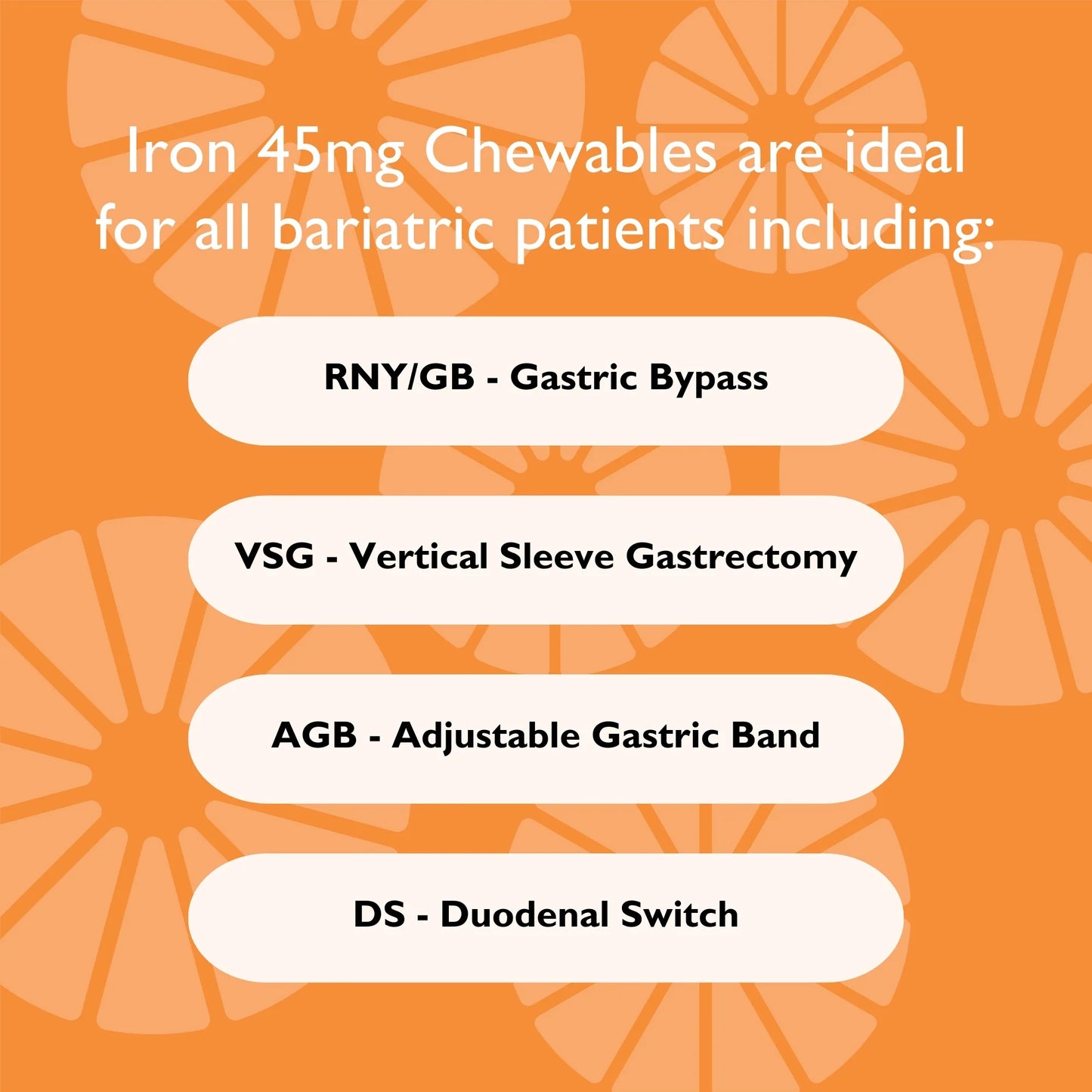 Iron 45mg Chewables are ideal for all bariatric patients including:

RNY/GB - Gastric Bypass

VSG - Vertical Sleeve Gastrectomy

AGB - Adjustable Gastric Band

DS - Duodenal Switch